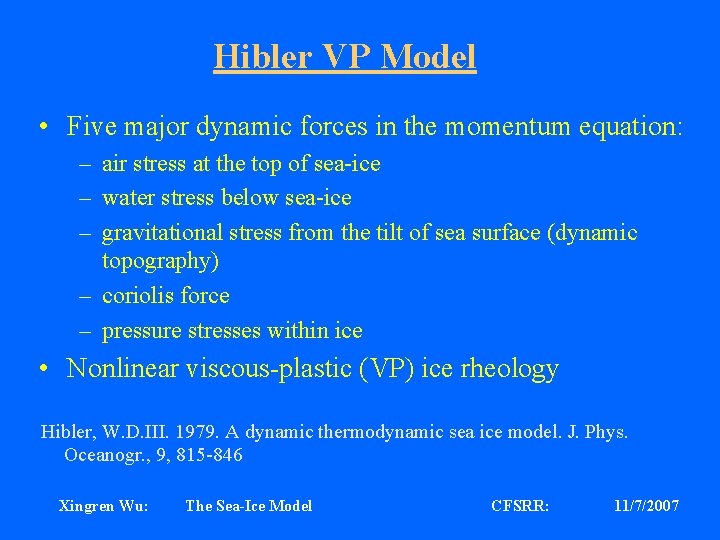 Hibler VP Model

• Five major dynamic forces in the momentum equation:
– air stress at the top of sea-ice
– water stress below sea-ice
– gravitational stress from the tilt of sea surface (dynamic topography)
– coriolis force
– pressure stresses within ice
• Nonlinear viscous-plastic (VP) ice rheology

Hibler, W.D.III. 1979. A dynamic thermodynamic sea ice model. J. Phys. Oceanogr., 9, 815-846

Xingren Wu: The Sea-Ice Model CFSRR: 11/7/2007